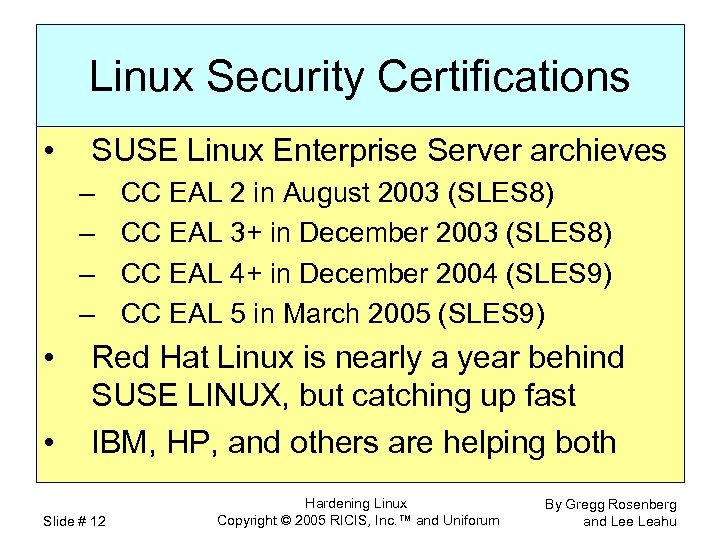 Linux Security Certifications

• SUSE Linux Enterprise Server archieves
  – CC EAL 2 in August 2003 (SLES8)
  – CC EAL 3+ in December 2003 (SLES8)
  – CC EAL 4+ in December 2004 (SLES9)
  – CC EAL 5 in March 2005 (SLES9)
• Red Hat Linux is nearly a year behind SUSE LINUX, but catching up fast
• IBM, HP, and others are helping both

Slide # 12

Hardening Linux
Copyright © 2005 RICIS, Inc.™ and Uniforum

By Gregg Rosenberg
and Lee Leahu